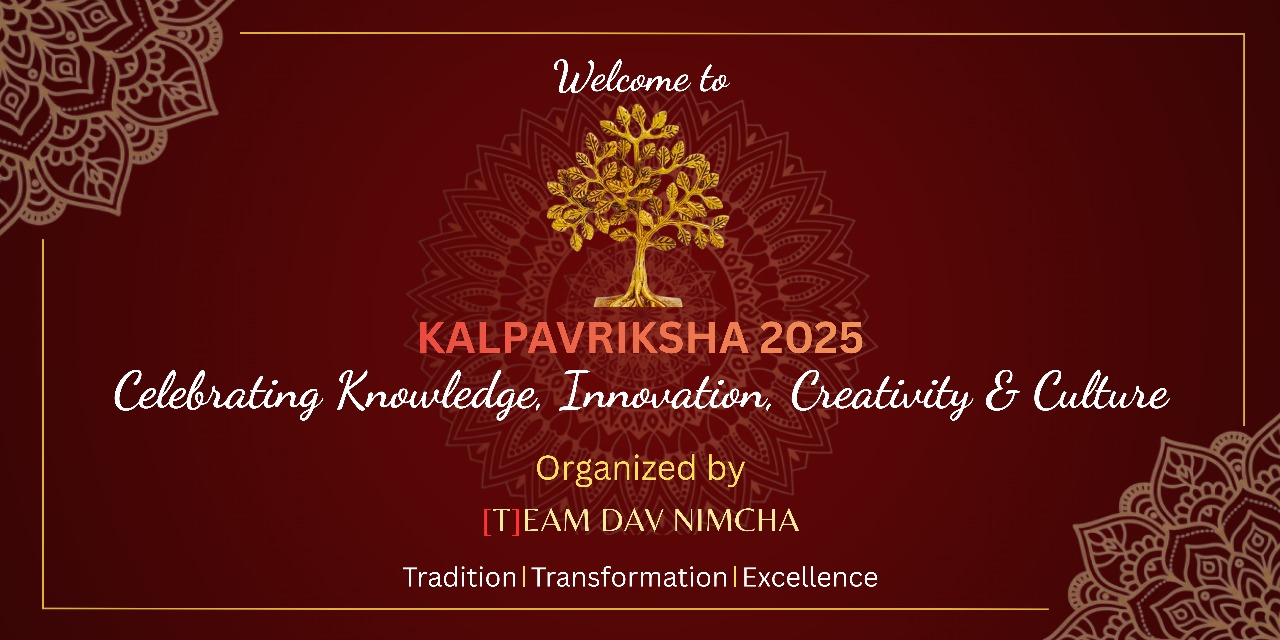 Welcome to

KALPAVRIKSHA 2025
Celebrating Knowledge, Innovation, Creativity & Culture

Organized by
[T]EAM DAV NIMCHA

Tradition | Transformation | Excellence